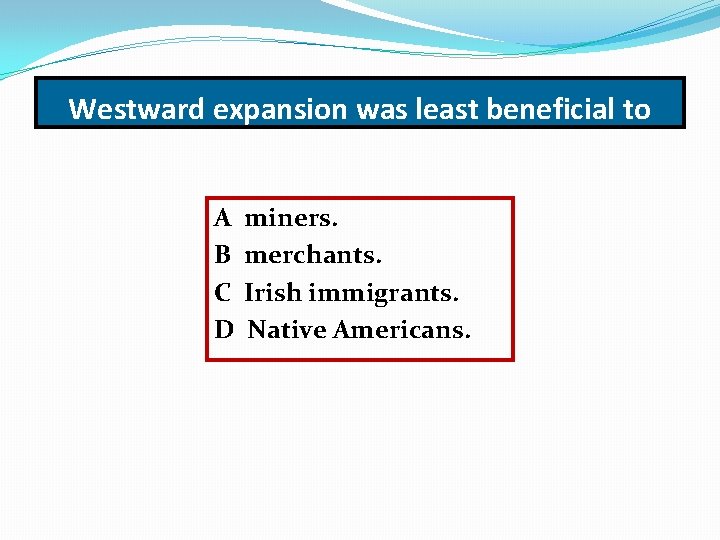 Westward expansion was least beneficial to

A miners.
B merchants.
C Irish immigrants.
D Native Americans.